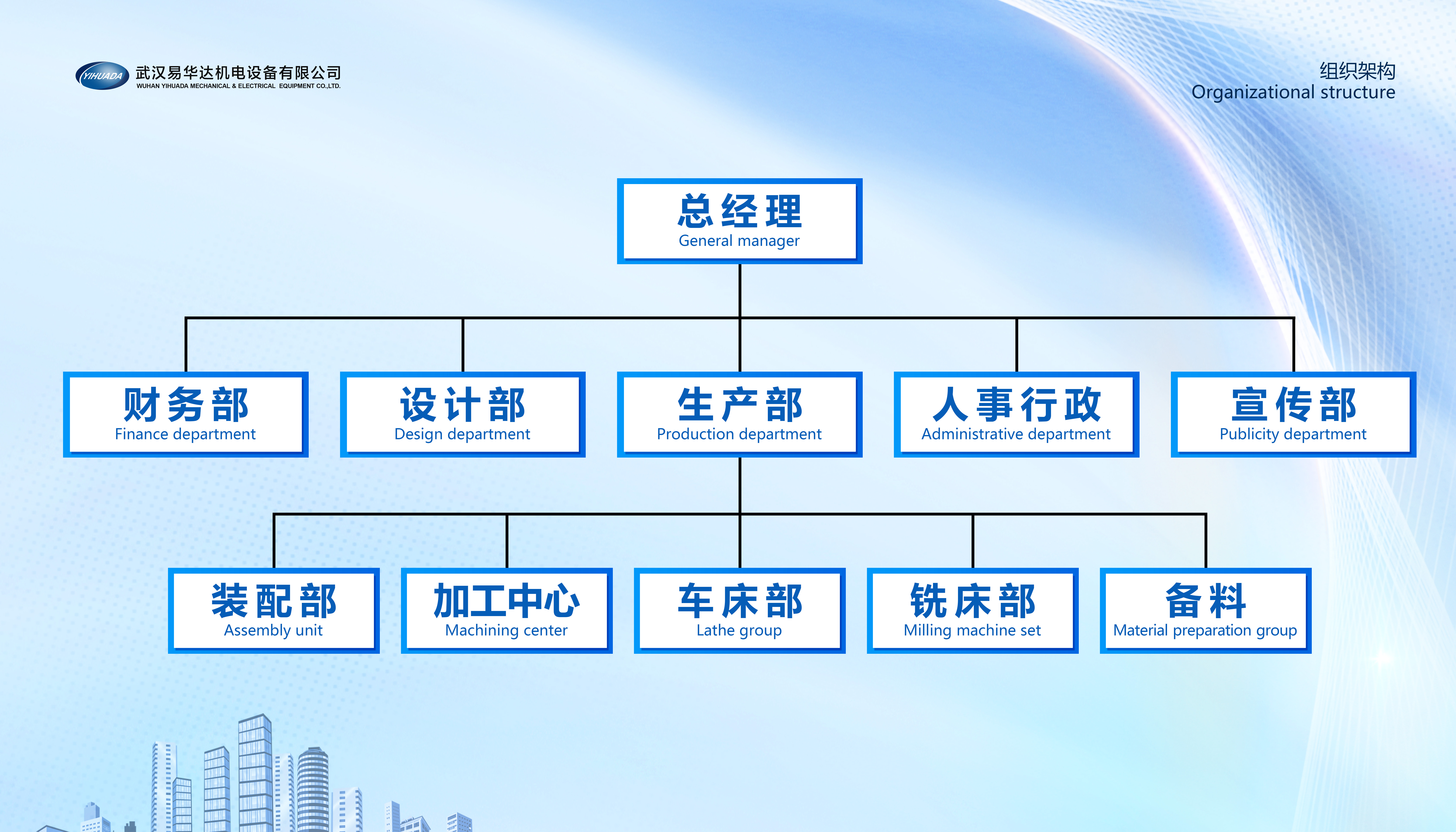 YIHUADA 武汉易华达机电设备有限公司
WUHAN YIHUADA MECHANICAL & ELECTRICAL EQUIPMENT CO.,LTD.

组织架构
Organizational structure

总经理
General manager

财务部
Finance department

设计部
Design department

生产部
Production department

人事行政
Administrative department

宣传部
Publicity department

装配部
Assembly unit

加工中心
Machining center

车床部
Lathe group

铣床部
Milling machine set

备料
Material preparation group